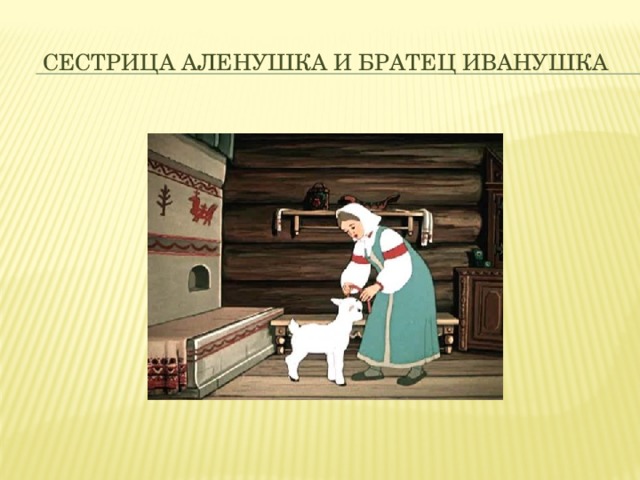 СЕСТРИЦА АЛЕНУШКА И БРАТЕЦ ИВАНУШКА